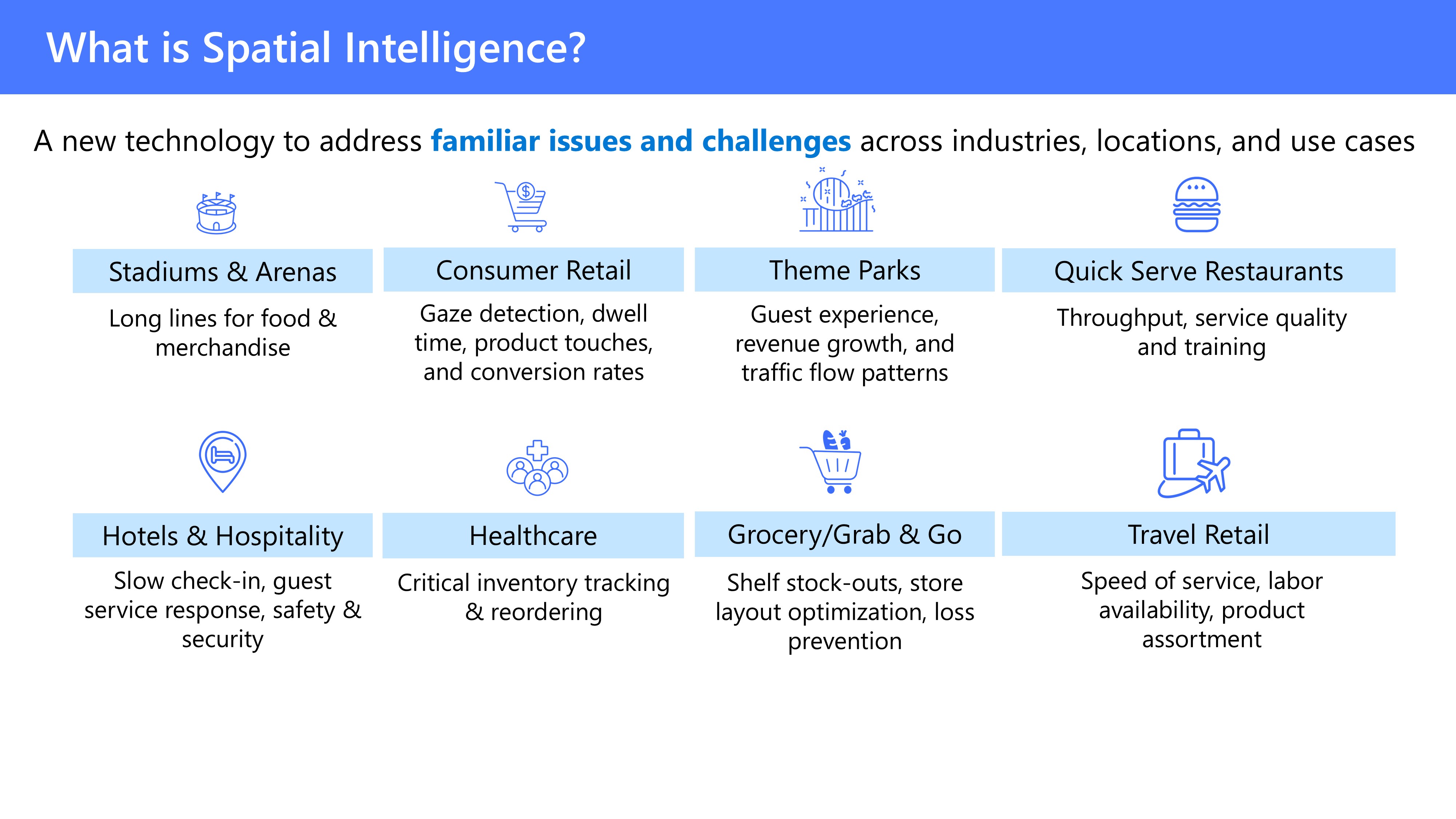 What is Spatial Intelligence?

A new technology to address familiar issues and challenges across industries, locations, and use cases

Stadiums & Arenas

Long lines for food & merchandise

Consumer Retail

Gaze detection, dwell time, product touches, and conversion rates

Theme Parks

Guest experience, revenue growth, and traffic flow patterns

Quick Serve Restaurants

Throughput, service quality and training

Hotels & Hospitality

Slow check-in, guest service response, safety & security

Healthcare

Critical inventory tracking & reordering

Grocery/Grab & Go

Shelf stock-outs, store layout optimization, loss prevention

Travel Retail

Speed of service, labor availability, product assortment